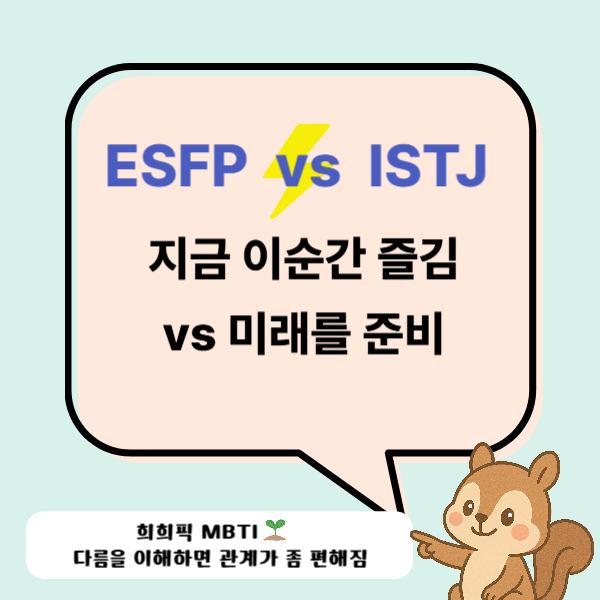 ESFP vs ISTJ

지금 이순간 즐김
vs 미래를 준비

희희픽 MBTI 🌱
다름을 이해하면 관계가 좀 편해짐